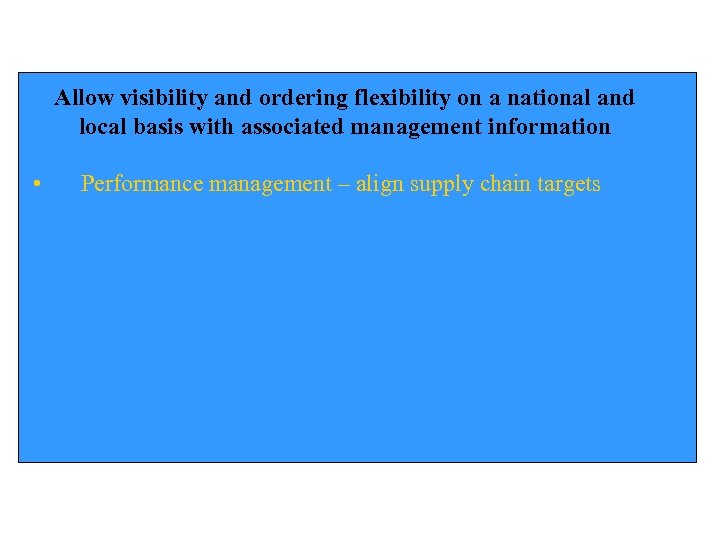 Allow visibility and ordering flexibility on a national and local basis with associated management information

• Performance management – align supply chain targets